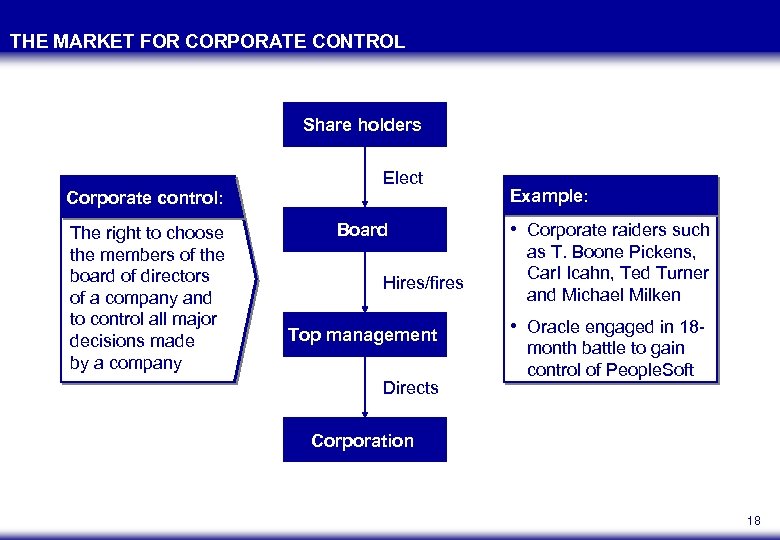 THE MARKET FOR CORPORATE CONTROL

Corporate control:

The right to choose the members of the board of directors of a company and to control all major decisions made by a company

Share holders

Elect

Board

Hires/fires

Top management

Directs

Corporation

Example:

• Corporate raiders such as T. Boone Pickens, Carl Icahn, Ted Turner and Michael Milken

• Oracle engaged in 18-month battle to gain control of PeopleSoft

18